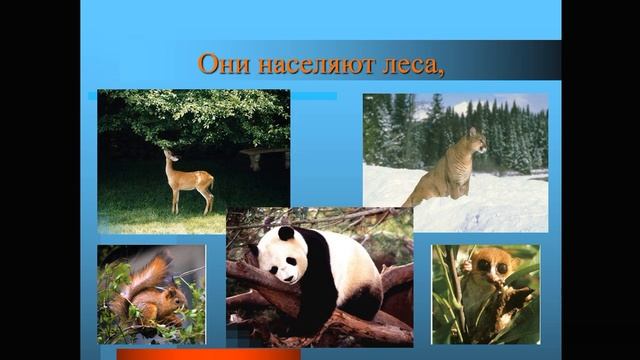 Они населяют леса,